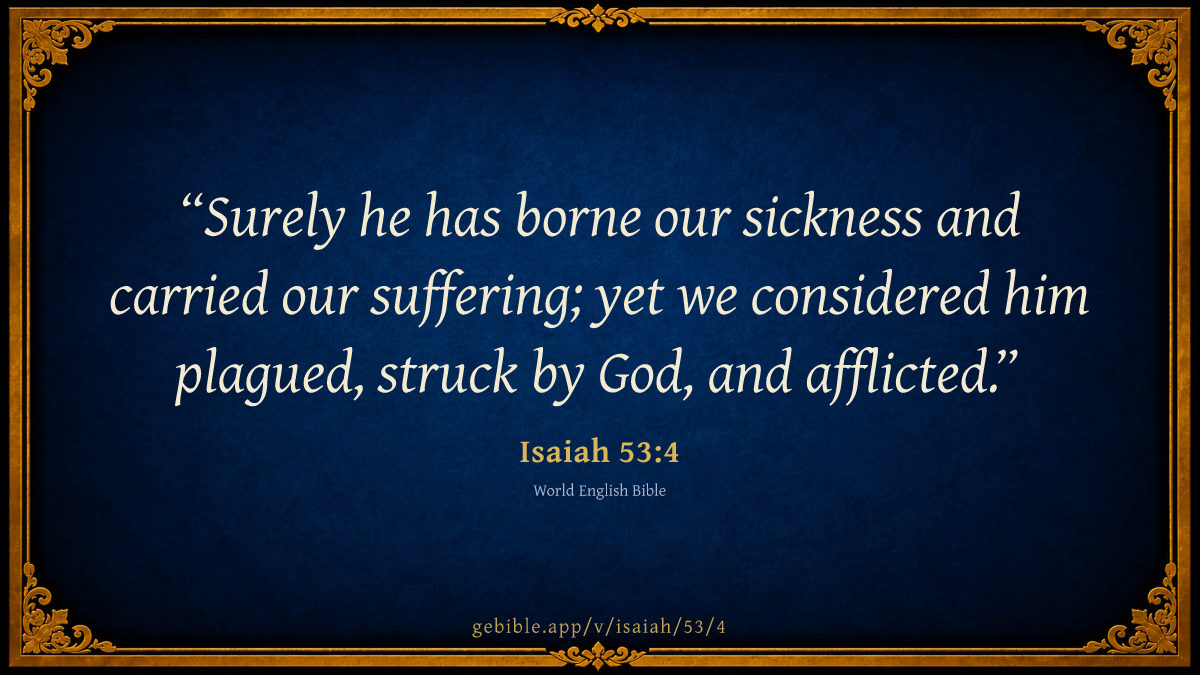 “Surely he has borne our sickness and carried our suffering; yet we considered him plagued, struck by God, and afflicted.”

Isaiah 53:4

World English Bible

gebible.app/v/isaiah/53/4